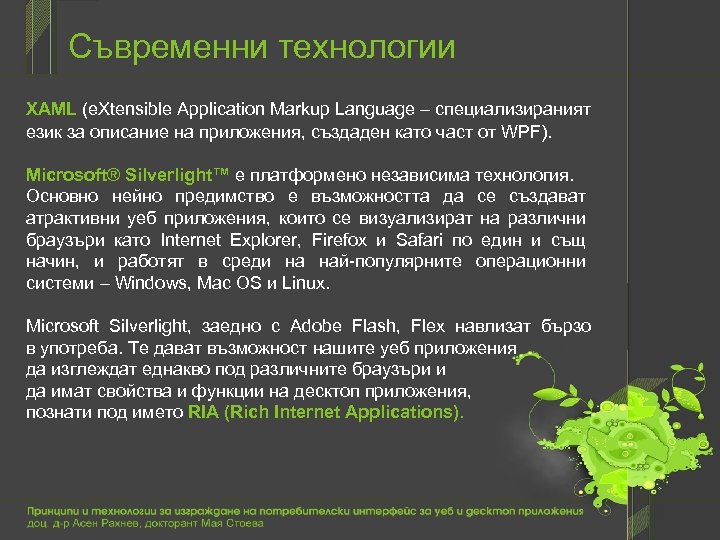 Съвременни технологии

XAML (eXtensible Application Markup Language – специализираният език за описание на приложения, създаден като част от WPF).

Microsoft® Silverlight™ е платформено независима технология. Основно нейно предимство е възможността да се създават атрактивни уеб приложения, които се визуализират на различни браузъри като Internet Explorer, Firefox и Safari по един и същ начин, и работят в среди на най-популярните операционни системи – Windows, Mac OS и Linux.

Microsoft Silverlight, заедно с Adobe Flash, Flex навлизат бързо в употреба. Те дават възможност нашите уеб приложения да изглеждат еднакво под различните браузъри и да имат свойства и функции на десктоп приложения, познати под името RIA (Rich Internet Applications).

Принципи и технологии за изграждане на потребителски интерфейс за уеб и десктоп приложения
доц. д-р Асен Рахнев, докторант Мая Стоева